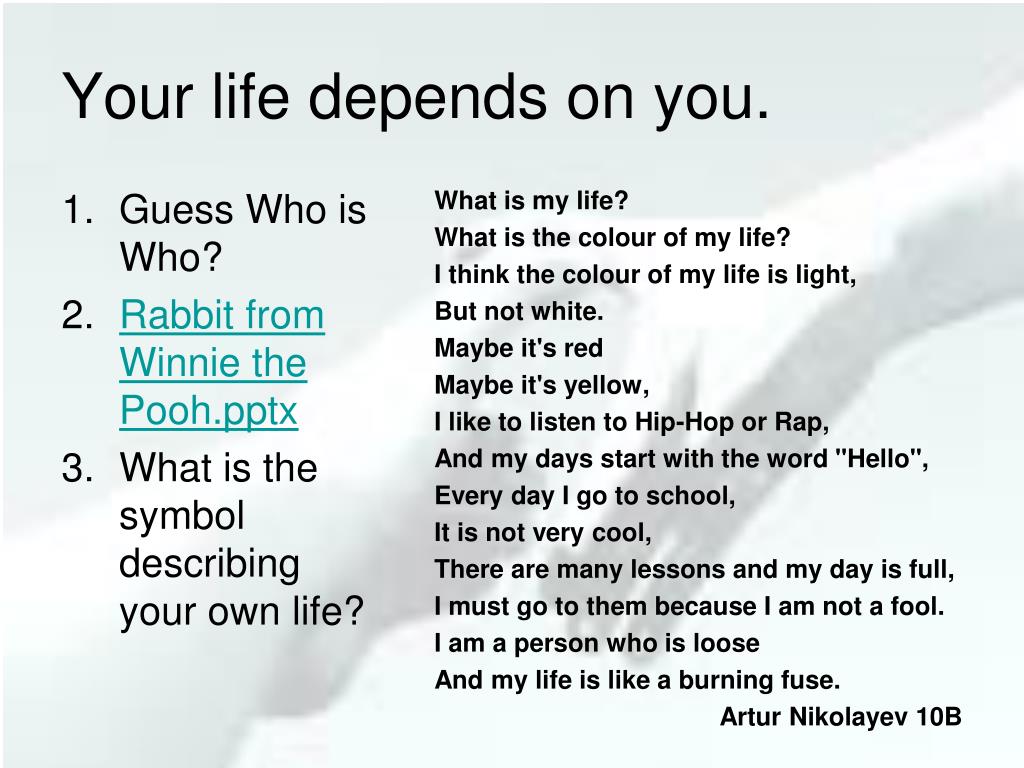 Your life depends on you.

1. Guess Who is Who?
2. Rabbit from Winnie the Pooh.pptx
3. What is the symbol describing your own life?

What is my life?
What is the colour of my life?
I think the colour of my life is light,
But not white.
Maybe it's red
Maybe it's yellow,
I like to listen to Hip-Hop or Rap,
And my days start with the word "Hello",
Every day I go to school,
It is not very cool,
There are many lessons and my day is full,
I must go to them because I am not a fool.
I am a person who is loose
And my life is like a burning fuse.

Artur Nikolayev 10B